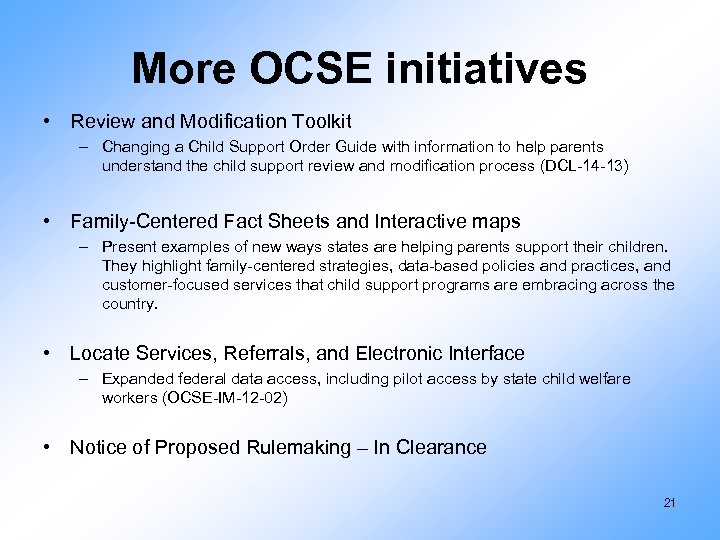 More OCSE initiatives

• Review and Modification Toolkit
– Changing a Child Support Order Guide with information to help parents understand the child support review and modification process (DCL-14-13)

• Family-Centered Fact Sheets and Interactive maps
– Present examples of new ways states are helping parents support their children. They highlight family-centered strategies, data-based policies and practices, and customer-focused services that child support programs are embracing across the country.

• Locate Services, Referrals, and Electronic Interface
– Expanded federal data access, including pilot access by state child welfare workers (OCSE-IM-12-02)

• Notice of Proposed Rulemaking – In Clearance

21